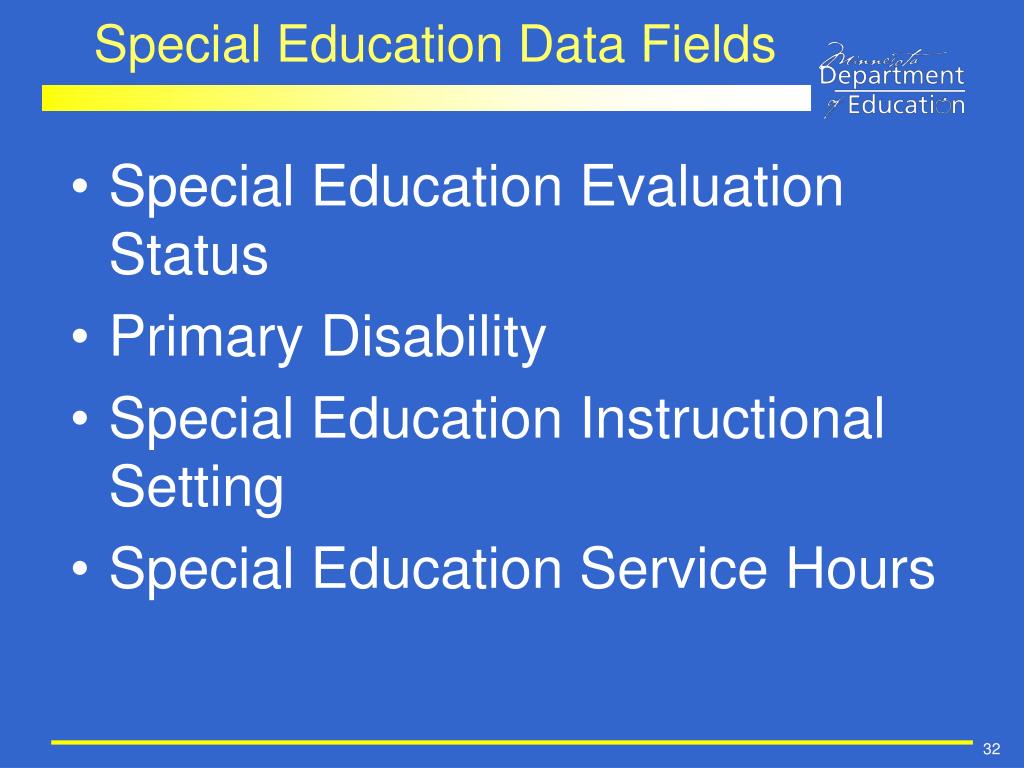 Special Education Data Fields

Minnesota Department of Education

• Special Education Evaluation Status
• Primary Disability
• Special Education Instructional Setting
• Special Education Service Hours

32